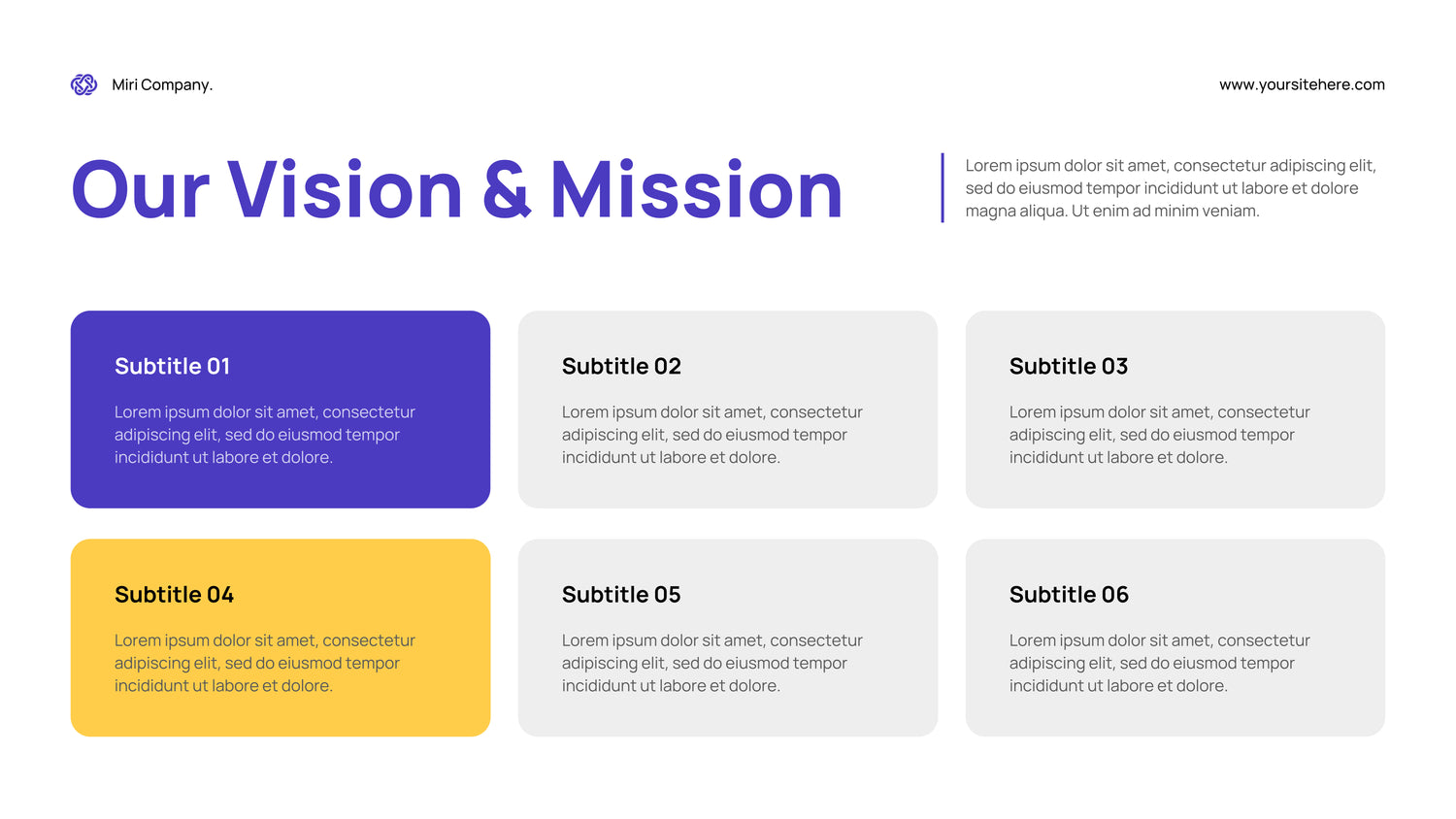 Miri Company.

www.yoursitehere.com

Our Vision & Mission

Lorem ipsum dolor sit amet, consectetur adipiscing elit, sed do eiusmod tempor incididunt ut labore et dolore magna aliqua. Ut enim ad minim veniam.

Subtitle 01

Lorem ipsum dolor sit amet, consectetur adipiscing elit, sed do eiusmod tempor incididunt ut labore et dolore.

Subtitle 02

Lorem ipsum dolor sit amet, consectetur adipiscing elit, sed do eiusmod tempor incididunt ut labore et dolore.

Subtitle 03

Lorem ipsum dolor sit amet, consectetur adipiscing elit, sed do eiusmod tempor incididunt ut labore et dolore.

Subtitle 04

Lorem ipsum dolor sit amet, consectetur adipiscing elit, sed do eiusmod tempor incididunt ut labore et dolore.

Subtitle 05

Lorem ipsum dolor sit amet, consectetur adipiscing elit, sed do eiusmod tempor incididunt ut labore et dolore.

Subtitle 06

Lorem ipsum dolor sit amet, consectetur adipiscing elit, sed do eiusmod tempor incididunt ut labore et dolore.